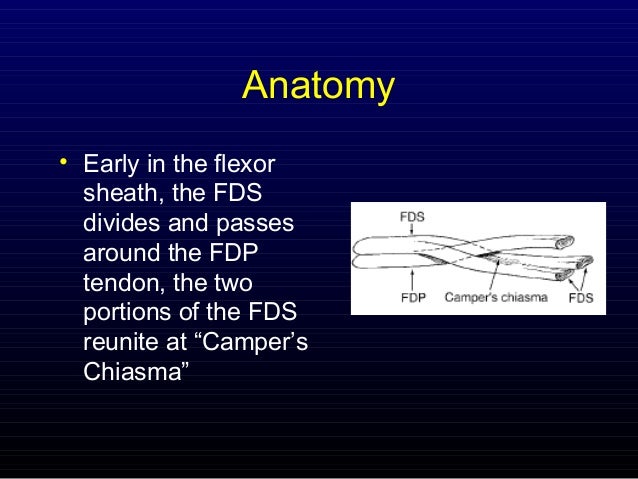 Anatomy

• Early in the flexor sheath, the FDS divides and passes around the FDP tendon, the two portions of the FDS reunite at “Camper’s Chiasma”

FDS
FDP
Camper's chiasma
FDS